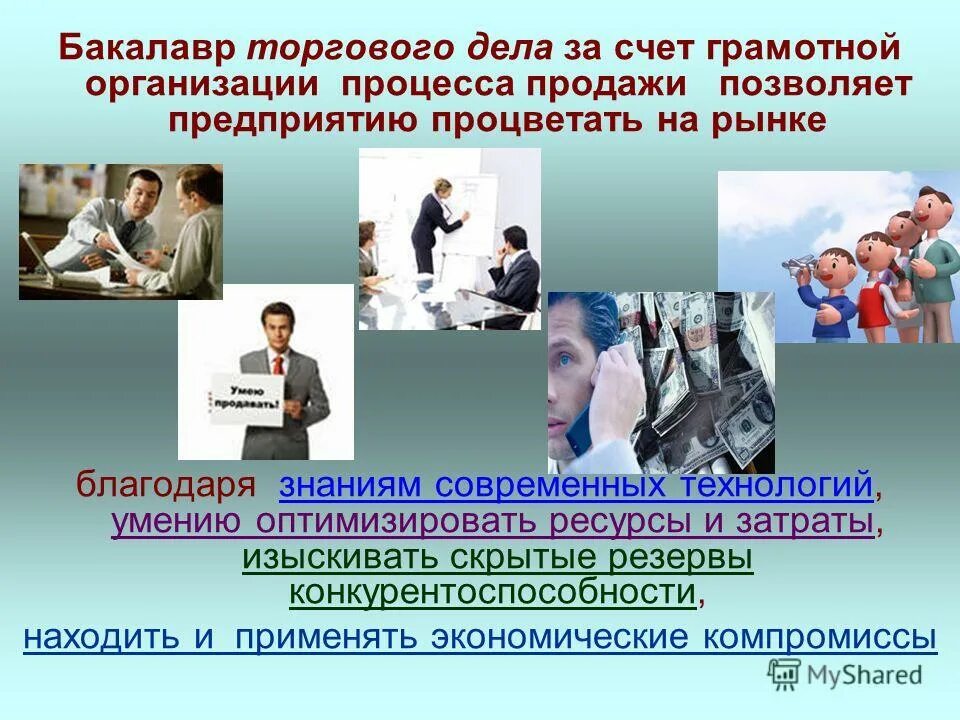 Бакалавр торгового дела за счет грамотной организации процесса продажи позволяет предприятию процветать на рынке

Умею продавать!

благодаря знаниям современных технологий, умению оптимизировать ресурсы и затраты, изыскивать скрытые резервы конкурентоспособности,

находить и применять экономические компромиссы

MyShared